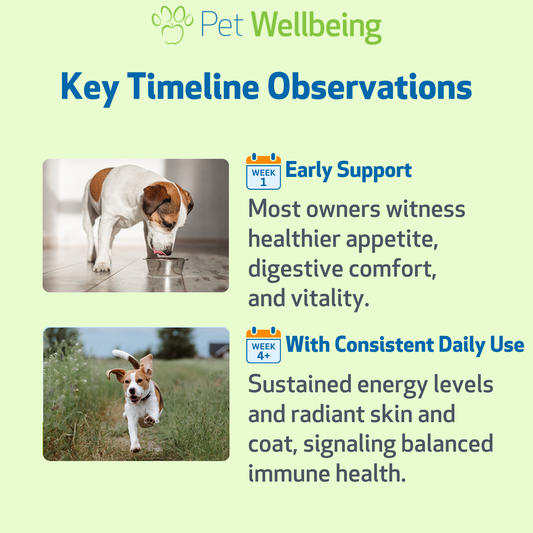 Pet Wellbeing

Key Timeline Observations

WEEK 1

Early Support

Most owners witness healthier appetite, digestive comfort, and vitality.

WEEK 4+

With Consistent Daily Use

Sustained energy levels and radiant skin and coat, signaling balanced immune health.